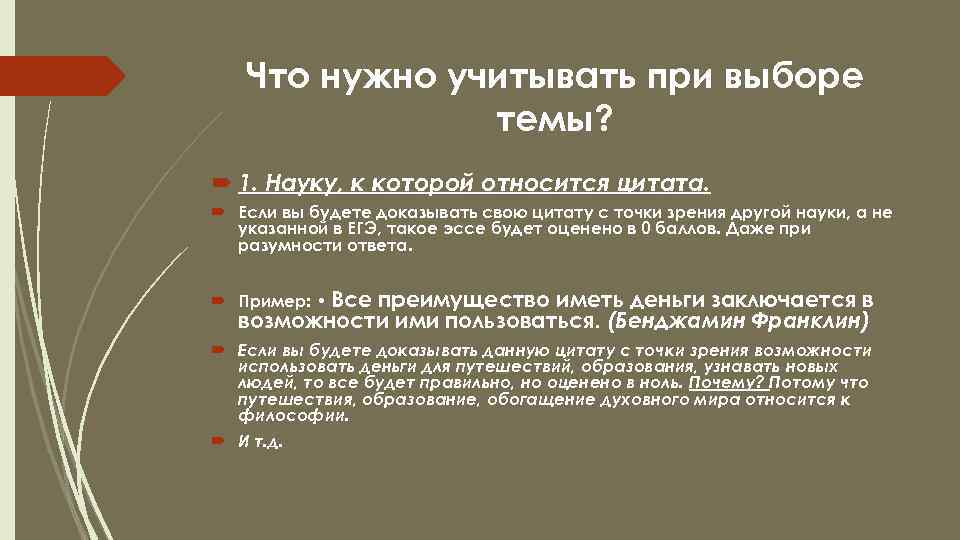 Что нужно учитывать при выборе темы?

1. Науку, к которой относится цитата.

Если вы будете доказывать свою цитату с точки зрения другой науки, а не указанной в ЕГЭ, такое эссе будет оценено в 0 баллов. Даже при разумности ответа.

Пример: • Все преимущество иметь деньги заключается в возможности ими пользоваться. (Бенджамин Франклин)

Если вы будете доказывать данную цитату с точки зрения возможности использовать деньги для путешествий, образования, узнавать новых людей, то все будет правильно, но оценено в ноль. Почему? Потому что путешествия, образование, обогащение духовного мира относится к философии.

И т.д.